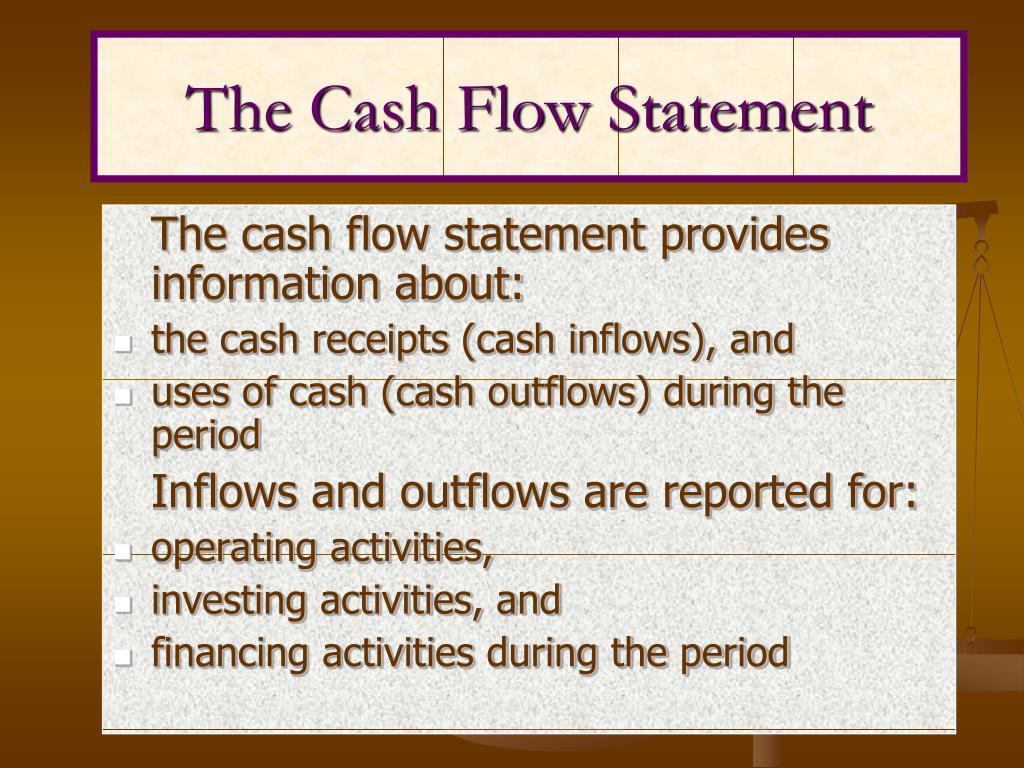 The Cash Flow Statement

The cash flow statement provides information about:

- the cash receipts (cash inflows), and
- uses of cash (cash outflows) during the period

Inflows and outflows are reported for:

- operating activities,
- investing activities, and
- financing activities during the period